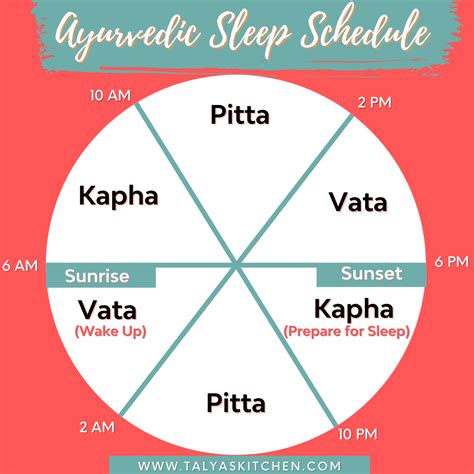 Ayurvedic Sleep Schedule

10 AM
Pitta
2 PM

Kapha

Vata

6 AM
Sunrise
Sunset
6 PM

Vata
(Wake Up)

Kapha
(Prepare for Sleep)

Pitta

2 AM
10 PM

WWW.TALYASKITCHEN.COM